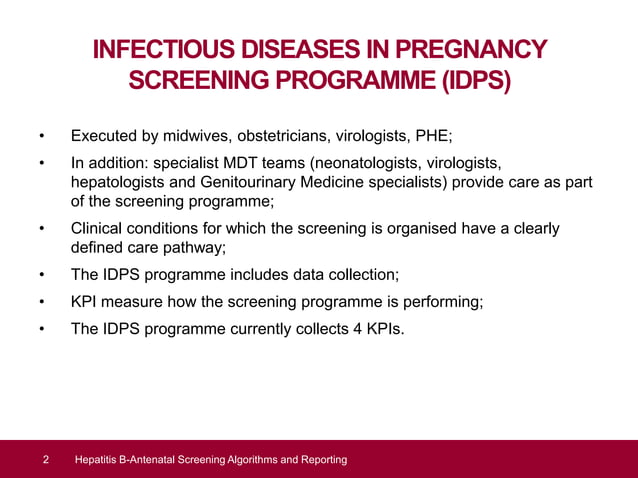 INFECTIOUS DISEASES IN PREGNANCY SCREENING PROGRAMME (IDPS)

• Executed by midwives, obstetricians, virologists, PHE;

• In addition: specialist MDT teams (neonatologists, virologists, hepatologists and Genitourinary Medicine specialists) provide care as part of the screening programme;

• Clinical conditions for which the screening is organised have a clearly defined care pathway;

• The IDPS programme includes data collection;

• KPI measure how the screening programme is performing;

• The IDPS programme currently collects 4 KPIs.

2 Hepatitis B-Antenatal Screening Algorithms and Reporting